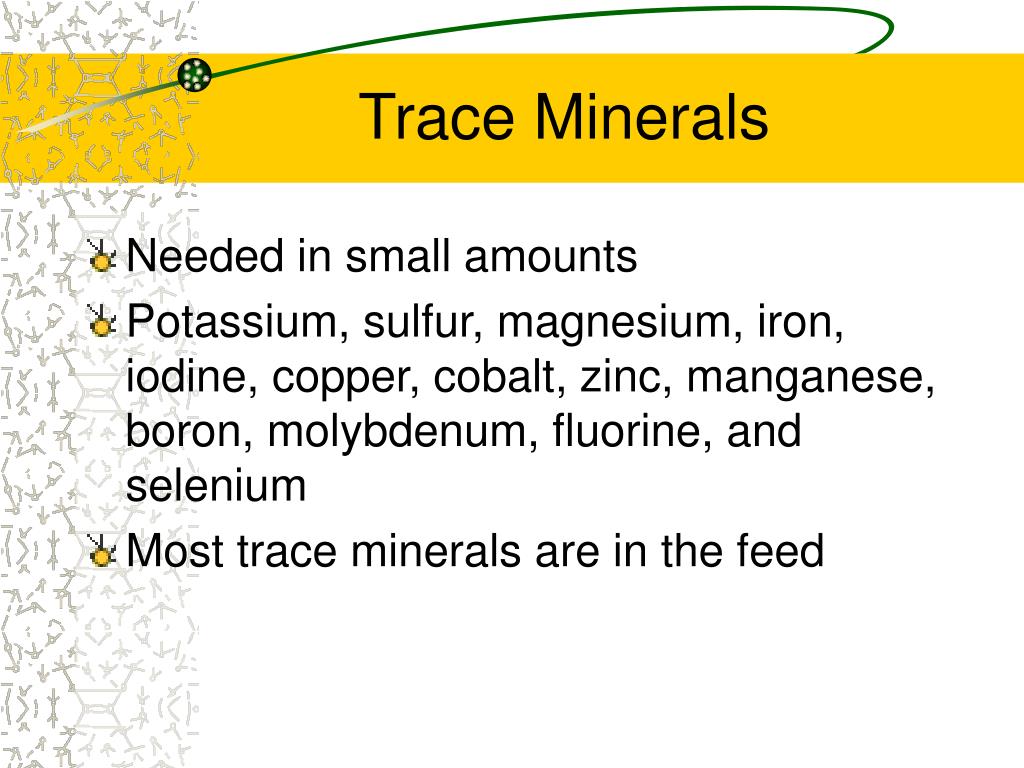 Trace Minerals

Needed in small amounts

Potassium, sulfur, magnesium, iron, iodine, copper, cobalt, zinc, manganese, boron, molybdenum, fluorine, and selenium

Most trace minerals are in the feed